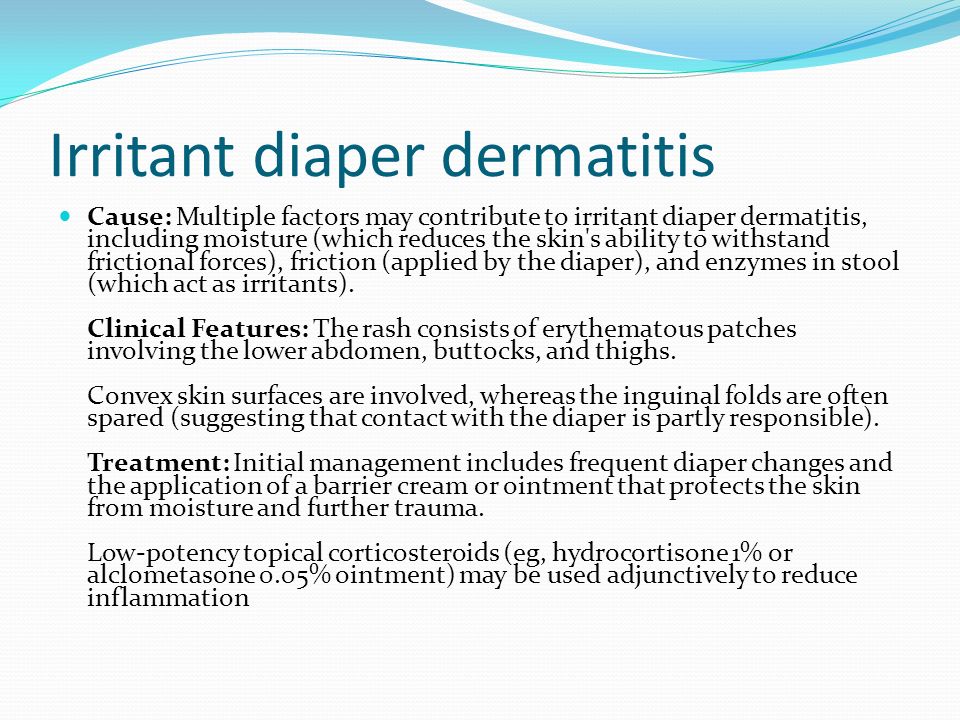 Irritant diaper dermatitis

Cause: Multiple factors may contribute to irritant diaper dermatitis, including moisture (which reduces the skin's ability to withstand frictional forces), friction (applied by the diaper), and enzymes in stool (which act as irritants).

Clinical Features: The rash consists of erythematous patches involving the lower abdomen, buttocks, and thighs.

Convex skin surfaces are involved, whereas the inguinal folds are often spared (suggesting that contact with the diaper is partly responsible).

Treatment: Initial management includes frequent diaper changes and the application of a barrier cream or ointment that protects the skin from moisture and further trauma.

Low-potency topical corticosteroids (eg, hydrocortisone 1% or alclometasone 0.05% ointment) may be used adjunctively to reduce inflammation